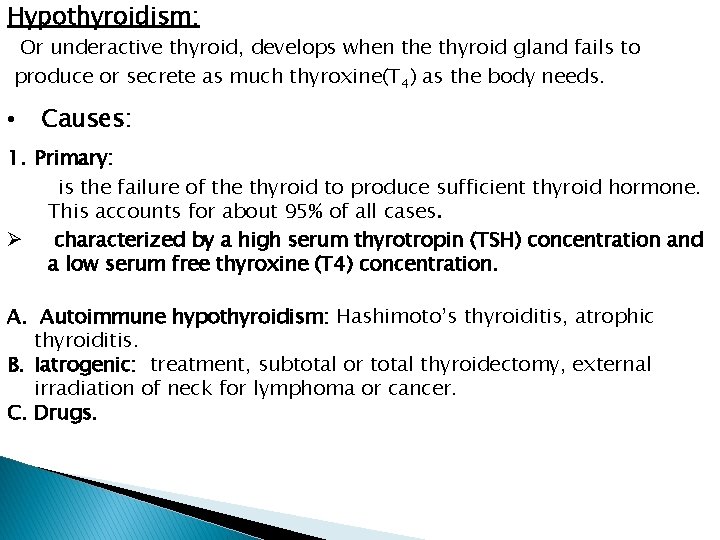 Hypothyroidism:

Or underactive thyroid, develops when the thyroid gland fails to produce or secrete as much thyroxine($T_4$) as the body needs.

• Causes:

1. Primary:

is the failure of the thyroid to produce sufficient thyroid hormone. This accounts for about 95% of all cases.

➢ characterized by a high serum thyrotropin (TSH) concentration and a low serum free thyroxine (T4) concentration.

A. Autoimmune hypothyroidism: Hashimoto's thyroiditis, atrophic thyroiditis.
B. Iatrogenic: treatment, subtotal or total thyroidectomy, external irradiation of neck for lymphoma or cancer.
C. Drugs.